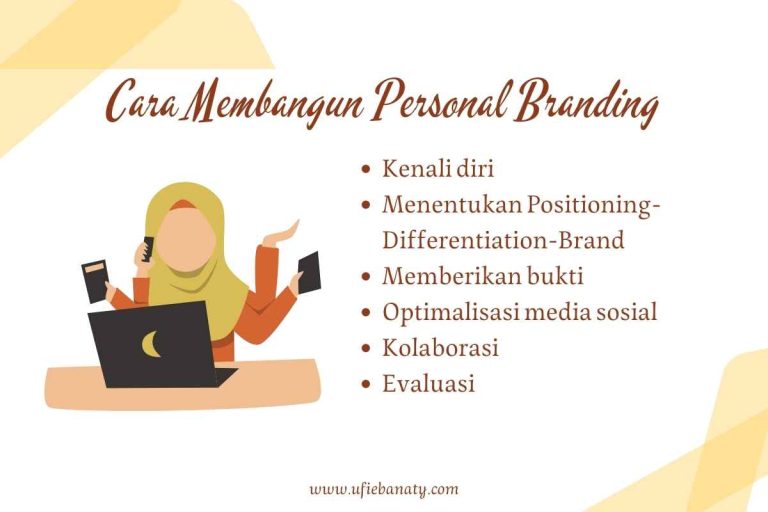 Cara Membangun Personal Branding

- Kenali diri
- Menentukan Positioning-Differentiation-Brand
- Memberikan bukti
- Optimalisasi media sosial
- Kolaborasi
- Evaluasi

www.ufiebanaty.com